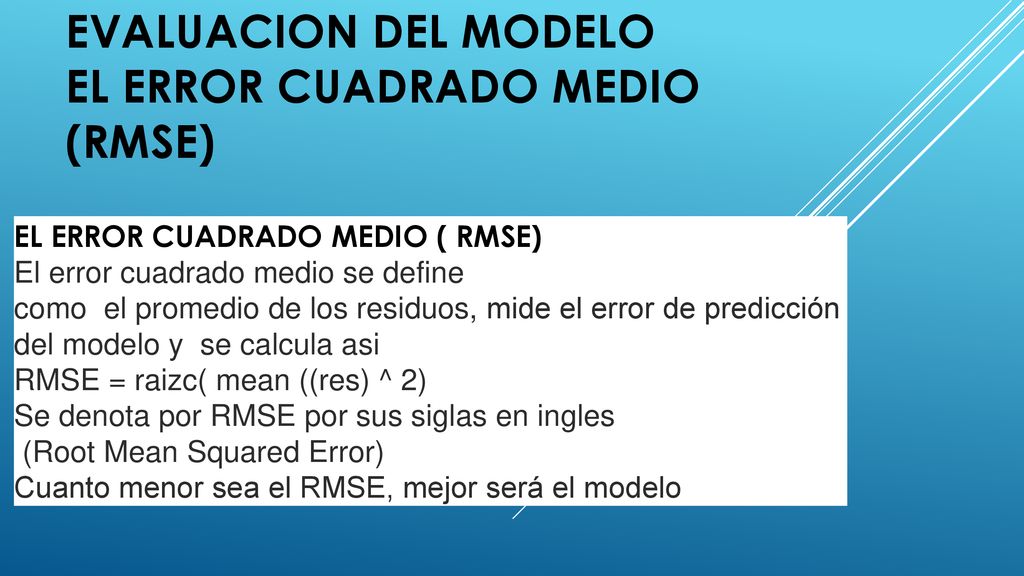 EVALUACION DEL MODELO
EL ERROR CUADRADO MEDIO (RMSE)

EL ERROR CUADRADO MEDIO ( RMSE)
El error cuadrado medio se define como el promedio de los residuos, mide el error de predicción del modelo y se calcula asi
RMSE = raizc( mean ((res) ^ 2)
Se denota por RMSE por sus siglas en ingles (Root Mean Squared Error)
Cuanto menor sea el RMSE, mejor será el modelo